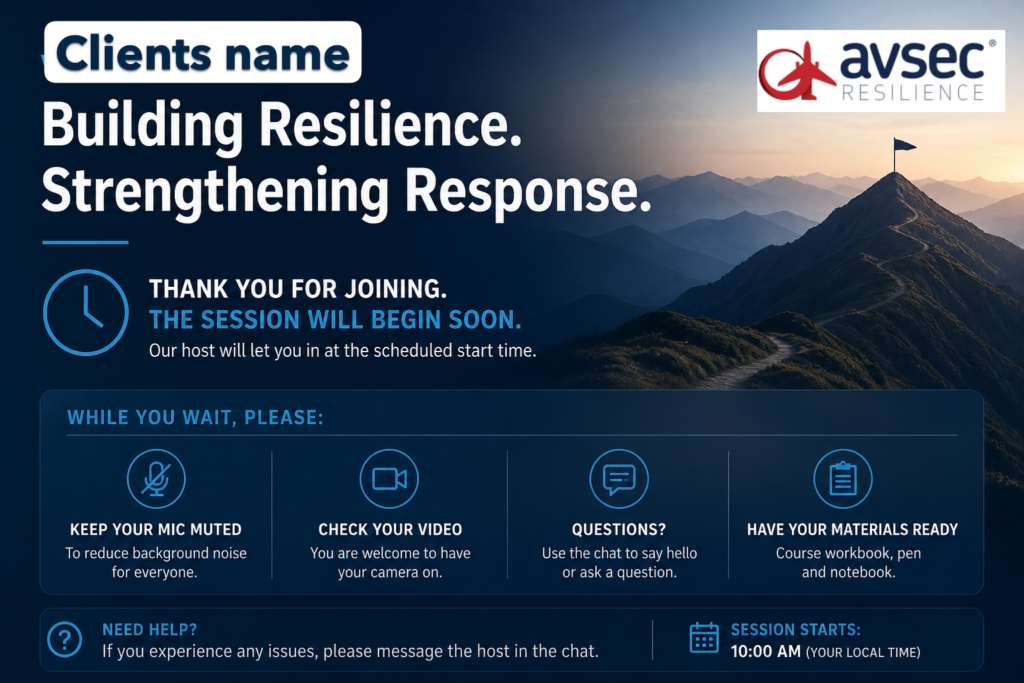 Clients name

avsec® RESILIENCE

Building Resilience.
Strengthening Response.

THANK YOU FOR JOINING.
THE SESSION WILL BEGIN SOON.
Our host will let you in at the scheduled start time.

WHILE YOU WAIT, PLEASE:

KEEP YOUR MIC MUTED
To reduce background noise for everyone.

CHECK YOUR VIDEO
You are welcome to have your camera on.

QUESTIONS?
Use the chat to say hello or ask a question.

HAVE YOUR MATERIALS READY
Course workbook, pen and notebook.

NEED HELP?
If you experience any issues, please message the host in the chat.

SESSION STARTS:
10:00 AM (YOUR LOCAL TIME)